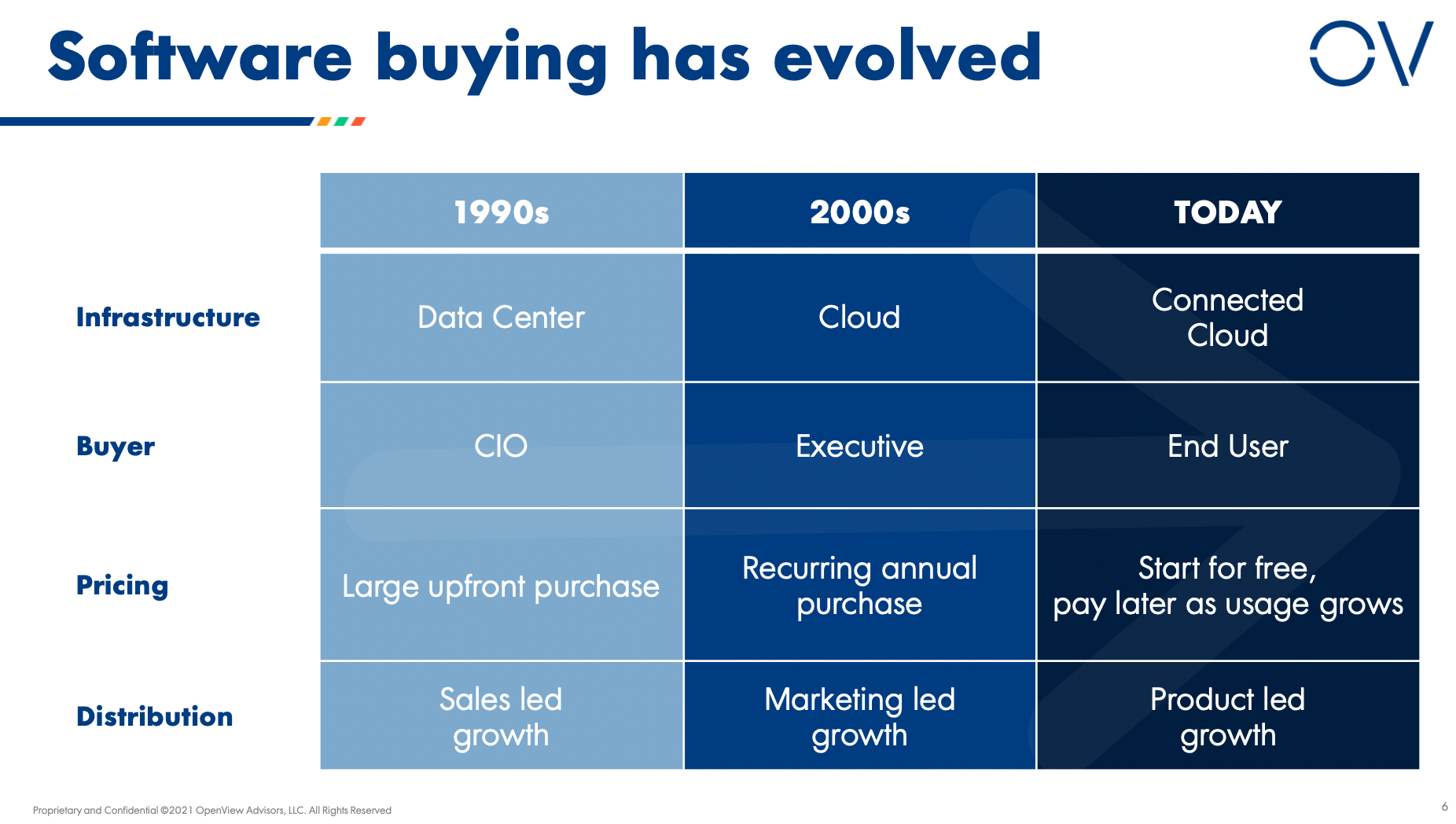 Software buying has evolved

OV

| | 1990s | 2000s | TODAY |
|---|---|---|---|
| Infrastructure | Data Center | Cloud | Connected Cloud |
| Buyer | CIO | Executive | End User |
| Pricing | Large upfront purchase | Recurring annual purchase | Start for free, pay later as usage grows |
| Distribution | Sales led growth | Marketing led growth | Product led growth |

Proprietary and Confidential ©2021 OpenView Advisors, LLC. All Rights Reserved

6